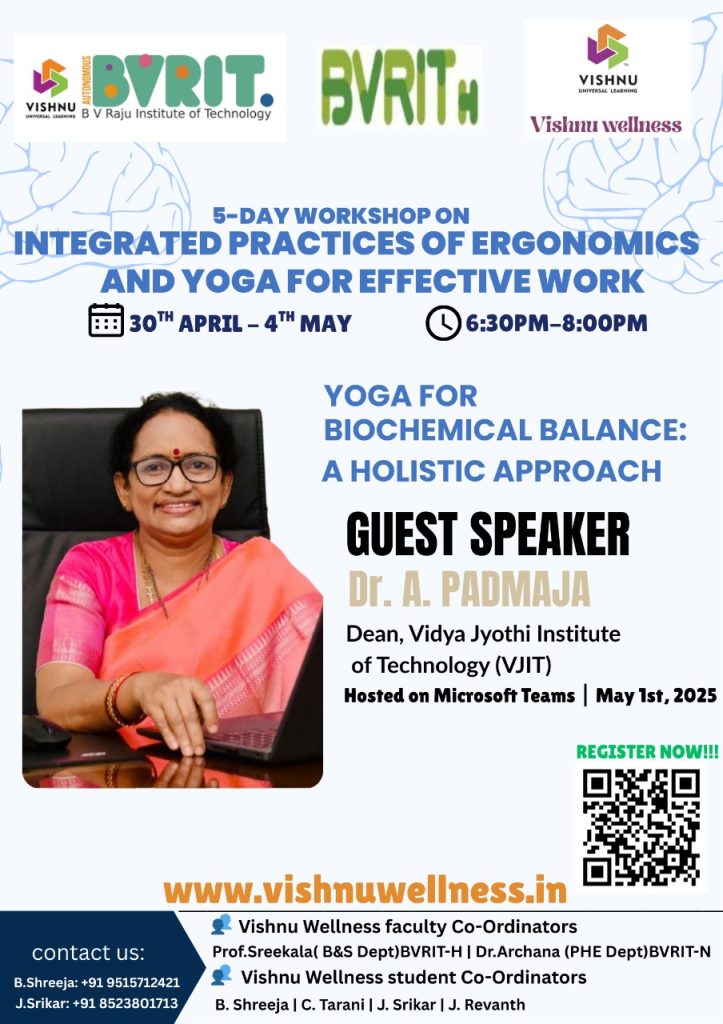 VISHNU UNIVERSAL LEARNING AUTONOMOUS BVRIT. B V Raju Institute of Technology

BVRIT H

VISHNU UNIVERSAL LEARNING
Vishnu wellness

5-DAY WORKSHOP ON
INTEGRATED PRACTICES OF ERGONOMICS AND YOGA FOR EFFECTIVE WORK

30$^{TH}$ APRIL – 4$^{TH}$ MAY 6:30PM–8:00PM

YOGA FOR BIOCHEMICAL BALANCE: A HOLISTIC APPROACH

GUEST SPEAKER
Dr. A. PADMAJA
Dean, Vidya Jyothi Institute of Technology (VJIT)
Hosted on Microsoft Teams | May 1st, 2025

REGISTER NOW!!!

www.vishnuwellness.in

contact us:
B.Shreeja: +91 9515712421
J.Srikar: +91 8523801713

Vishnu Wellness faculty Co-Ordinators
Prof.Sreekala( B&S Dept)BVRIT-H | Dr.Archana (PHE Dept)BVRIT-N
Vishnu Wellness student Co-Ordinators
B. Shreeja | C. Tarani | J. Srikar | J. Revanth